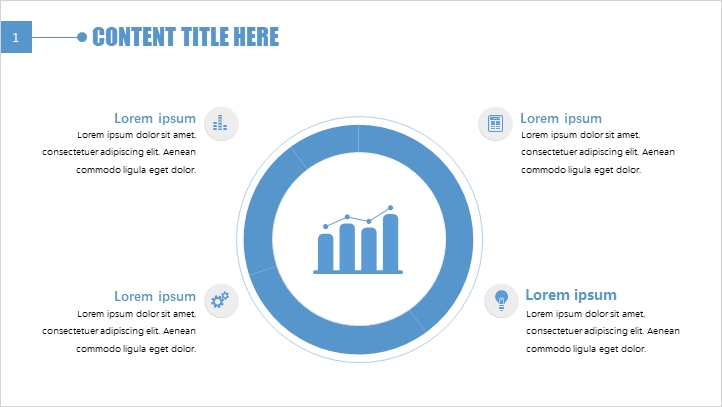 1

CONTENT TITLE HERE

Lorem ipsum
Lorem ipsum dolor sit amet, consectetuer adipiscing elit. Aenean commodo ligula eget dolor.

Lorem ipsum
Lorem ipsum dolor sit amet, consectetuer adipiscing elit. Aenean commodo ligula eget dolor.

Lorem ipsum
Lorem ipsum dolor sit amet, consectetuer adipiscing elit. Aenean commodo ligula eget dolor.

Lorem ipsum
Lorem ipsum dolor sit amet, consectetuer adipiscing elit. Aenean commodo ligula eget dolor.